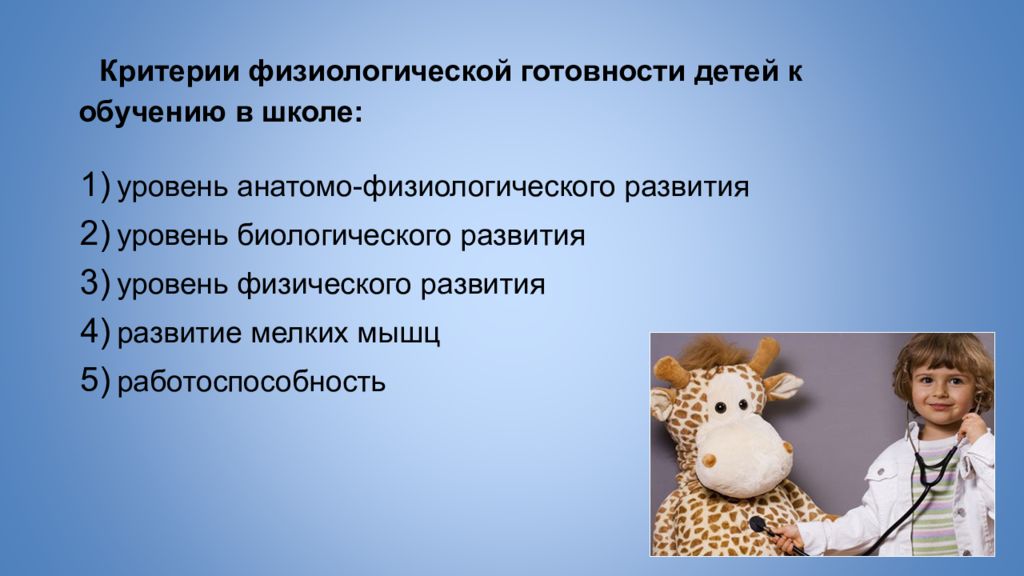 Критерии физиологической готовности детей к обучению в школе:

1) уровень анатомо-физиологического развития
2) уровень биологического развития
3) уровень физического развития
4) развитие мелких мышц
5) работоспособность